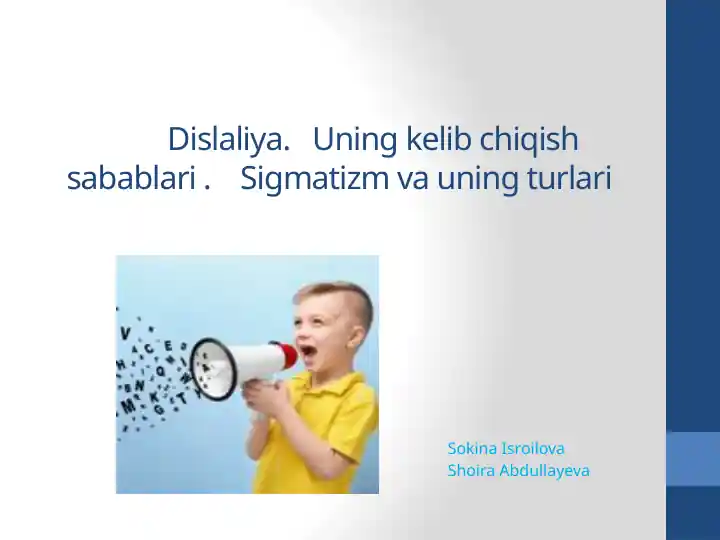 Dislaliya. Uning kelib chiqish sabablari . Sigmatizm va uning turlari

Sokina Isroilova
Shoira Abdullayeva